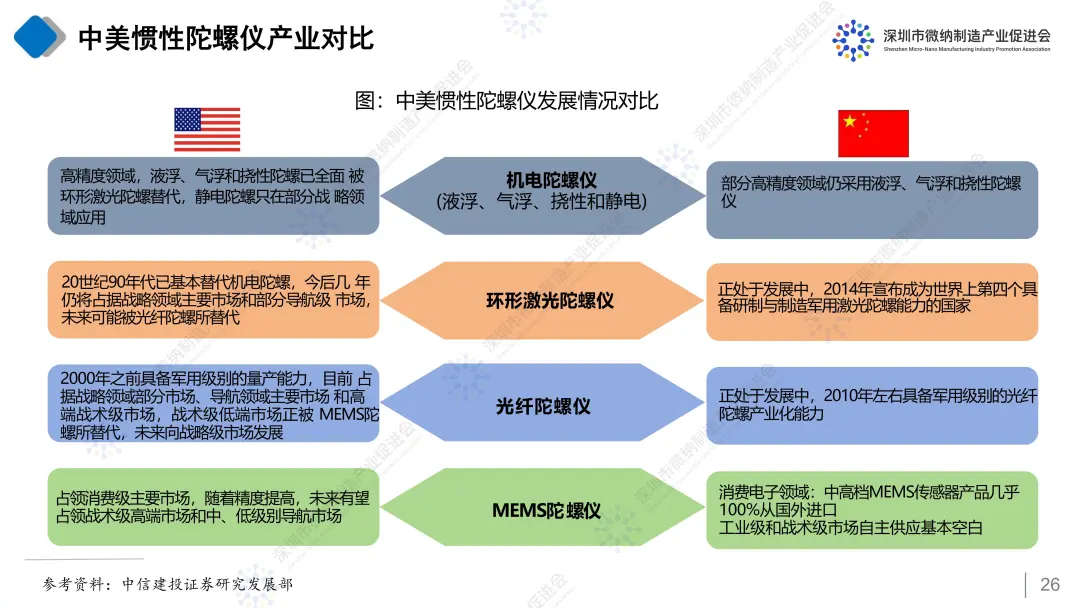 中美惯性陀螺仪产业对比

深圳市微纳制造产业促进会
Shenzhen Micro-Nano Manufacturing Industry Promotion Association

图：中美惯性陀螺仪发展情况对比

高精度领域，液浮、气浮和挠性陀螺已全面 被环形激光陀螺替代，静电陀螺只在部分战 略领域应用

机电陀螺仪
(液浮、气浮、挠性和静电)

部分高精度领域仍采用液浮、气浮和挠性陀螺仪

20世纪90年代已基本替代机电陀螺，今后几 年仍将占据战略领域主要市场和部分导航级 市场，未来可能被光纤陀螺所替代

环形激光陀螺仪

正处于发展中，2014年宣布成为世界上第四个具备研制与制造军用激光陀螺能力的国家

2000年之前具备军用级别的量产能力，目前 占据战略领域部分市场、导航领域主要市场 和高端战术级市场，战术级低端市场正被 MEMS陀螺所替代，未来向战略级市场发展

光纤陀螺仪

正处于发展中，2010年左右具备军用级别的光纤陀螺产业化能力

占领消费级主要市场，随着精度提高，未来有望占领战术级高端市场和中、低级别导航市场

MEMS陀螺仪

消费电子领域：中高档MEMS传感器产品几乎100%从国外进口
工业级和战术级市场自主供应基本空白

参考资料：中信建投证券研究发展部

26